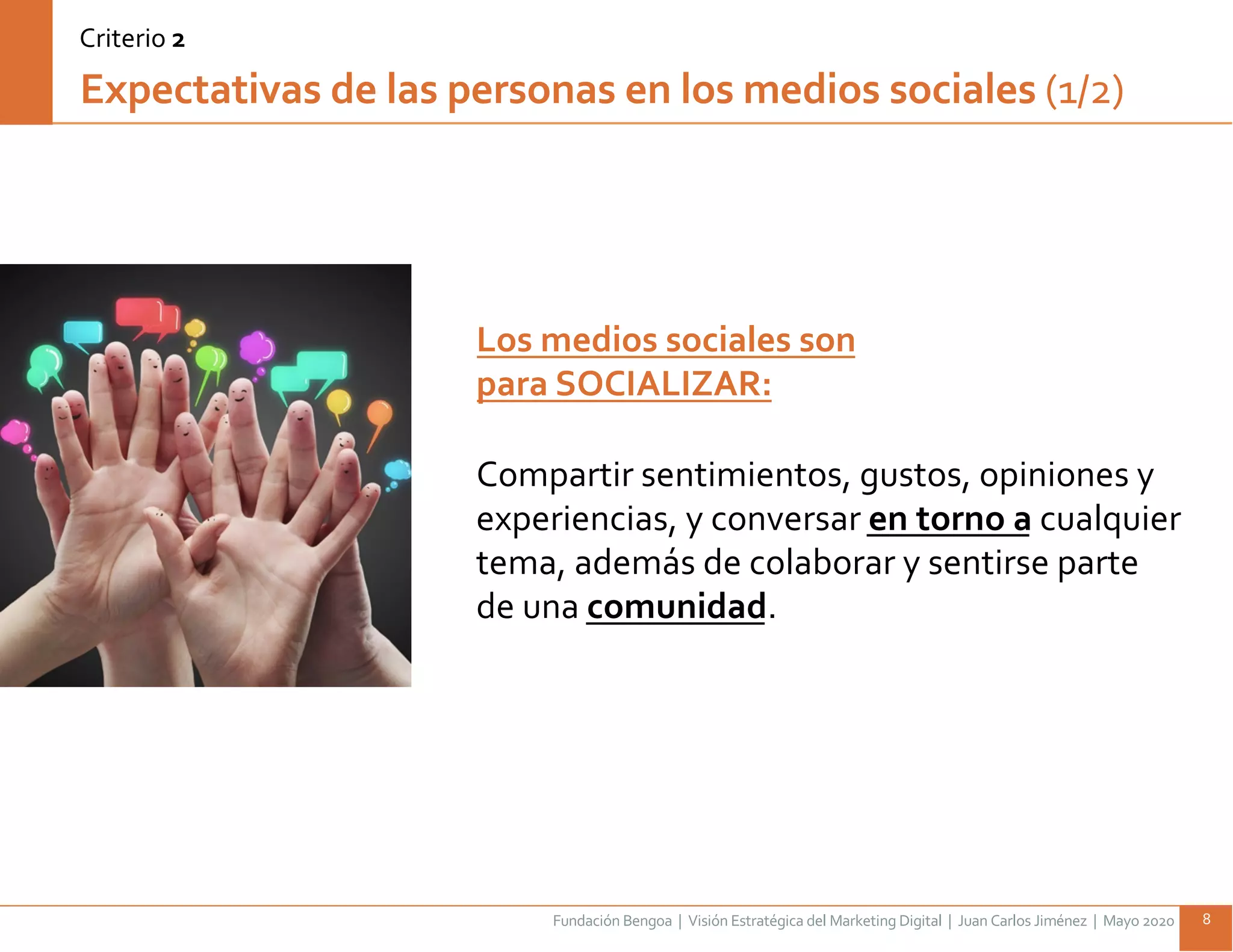 Criterio 2

Expectativas de las personas en los medios sociales (1/2)

Los medios sociales son para SOCIALIZAR:

Compartir sentimientos, gustos, opiniones y experiencias, y conversar en torno a cualquier tema, además de colaborar y sentirse parte de una comunidad.

Fundación Bengoa | Visión Estratégica del Marketing Digital | Juan Carlos Jiménez | Mayo 2020

8